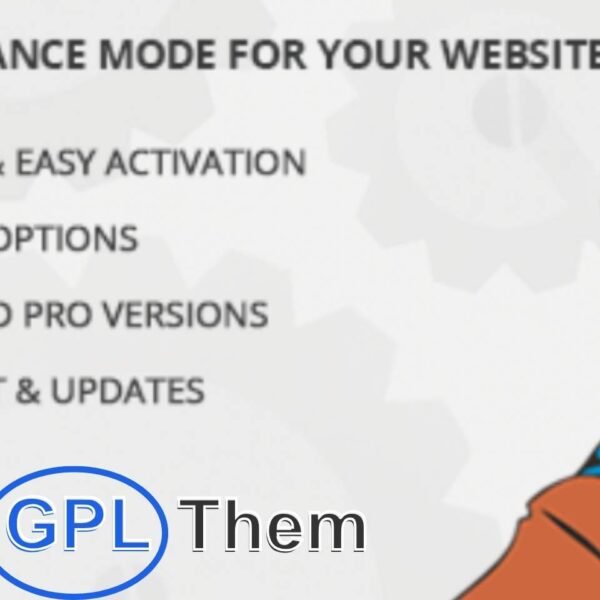 ANCE MODE FOR YOUR WEBSITE

& EASY ACTIVATION

OPTIONS

D PRO VERSIONS

T & UPDATES

GPL Them